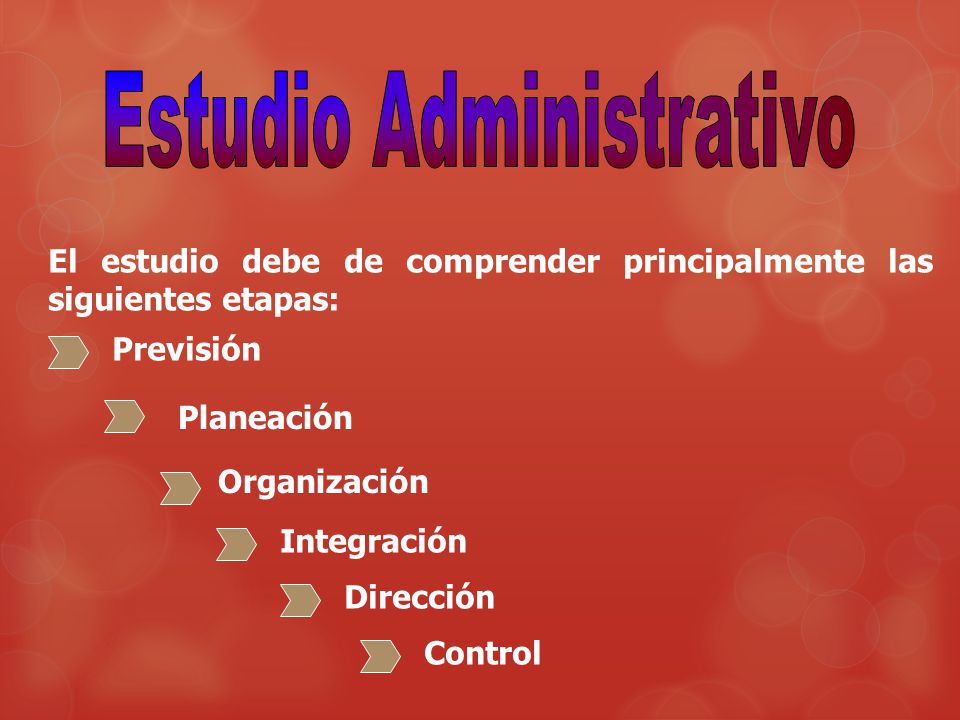 Estudio Administrativo

El estudio debe de comprender principalmente las siguientes etapas:

Previsión

Planeación

Organización

Integración

Dirección

Control